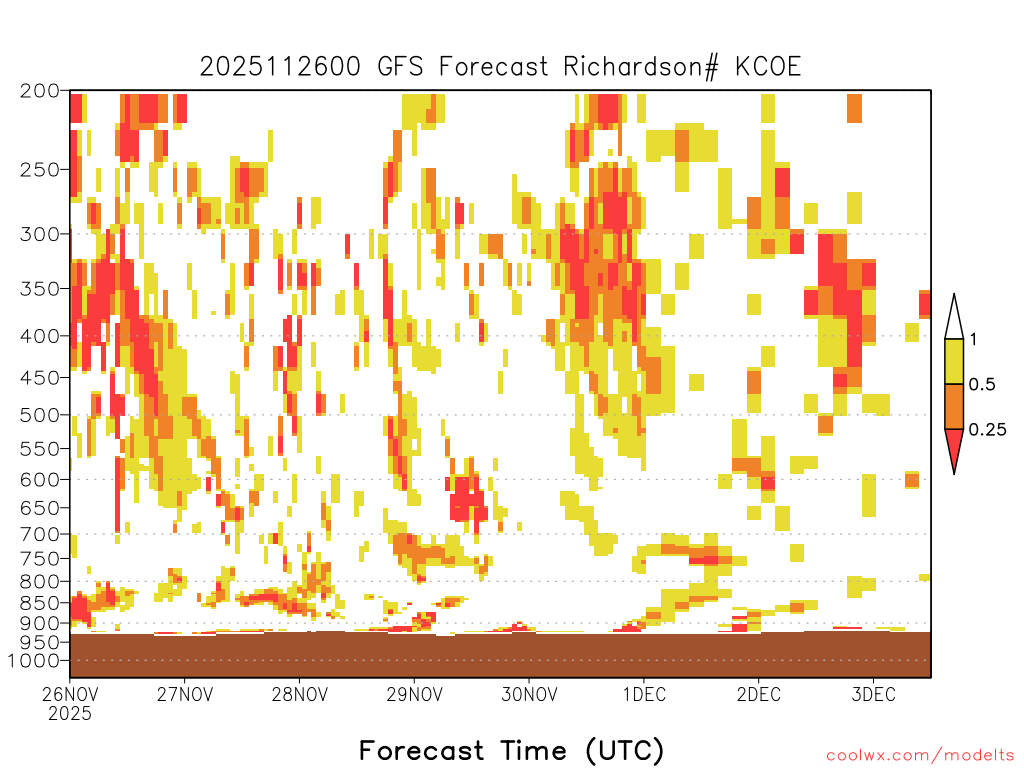 2025112600 GFS Forecast Richardson# KCOE

200
250
300
350
400
450
500
550
600
650
700
750
800
850
900
950
1000

1
0.5
0.25

26NOV 2025
27NOV
28NOV
29NOV
30NOV
1DEC
2DEC
3DEC

Forecast Time (UTC)

coolwx.com/modelts